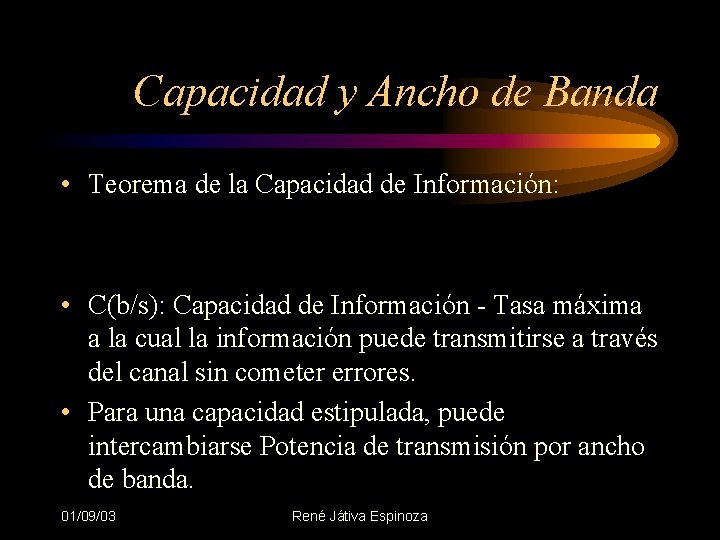 Capacidad y Ancho de Banda

• Teorema de la Capacidad de Información:

• C(b/s): Capacidad de Información - Tasa máxima a la cual la información puede transmitirse a través del canal sin cometer errores.

• Para una capacidad estipulada, puede intercambiarse Potencia de transmisión por ancho de banda.

01/09/03

René Játiva Espinoza